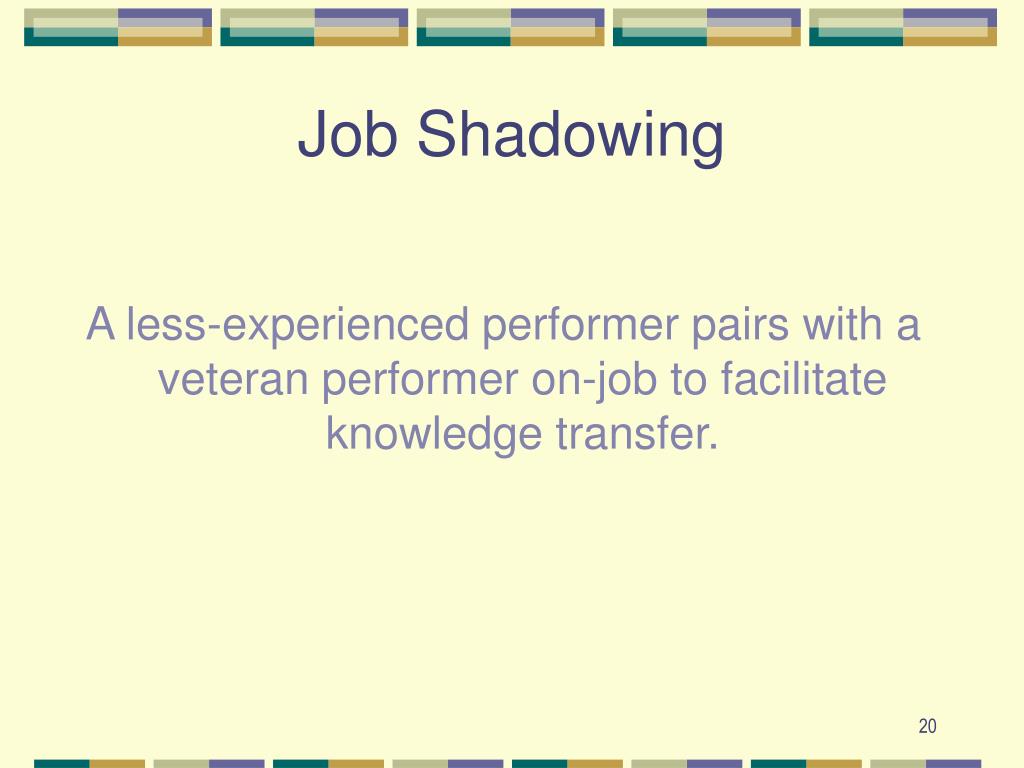 Job Shadowing

A less-experienced performer pairs with a veteran performer on-job to facilitate knowledge transfer.

20